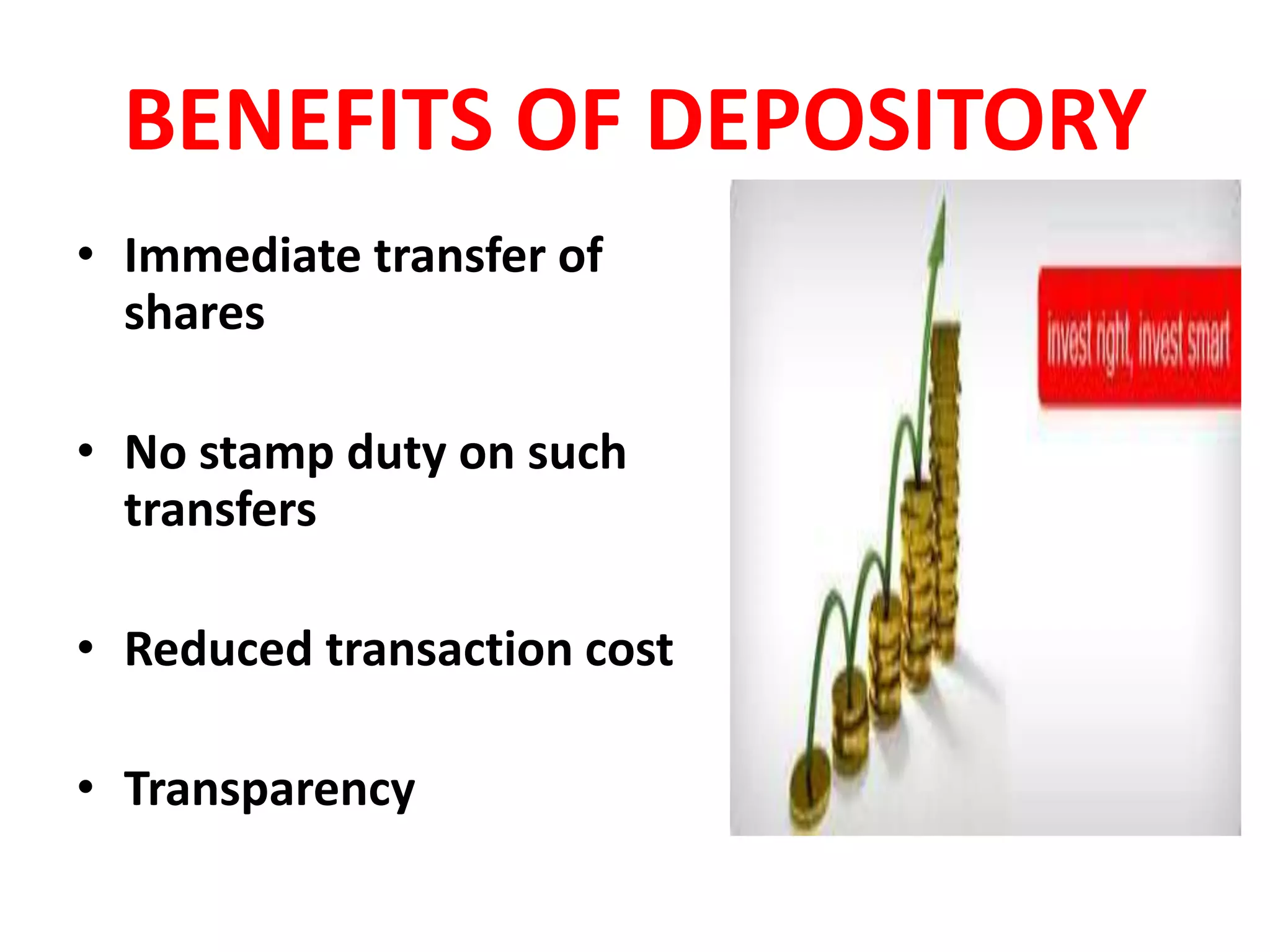 BENEFITS OF DEPOSITORY

• Immediate transfer of shares

• No stamp duty on such transfers

• Reduced transaction cost

• Transparency

invest right, invest smart